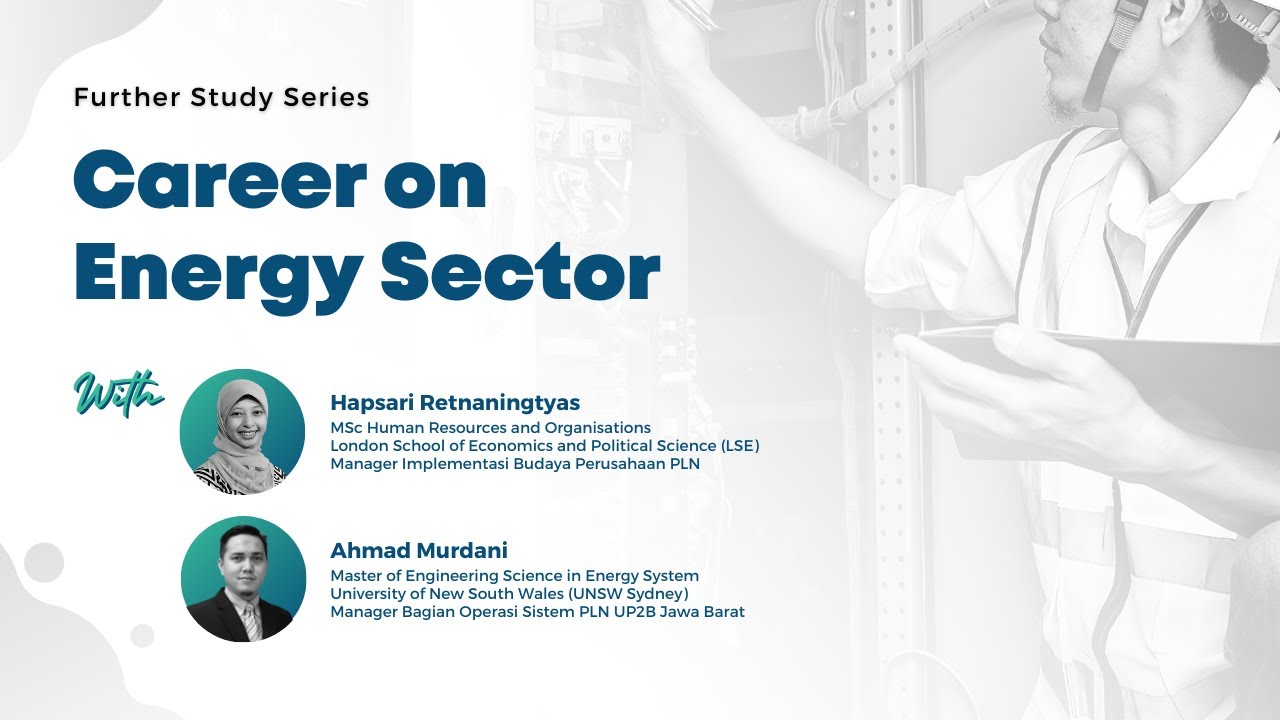 Further Study Series

Career on Energy Sector

With

Hapsari Retnaningtyas
MSc Human Resources and Organisations
London School of Economics and Political Science (LSE)
Manager Implementasi Budaya Perusahaan PLN

Ahmad Murdani
Master of Engineering Science in Energy System
University of New South Wales (UNSW Sydney)
Manager Bagian Operasi Sistem PLN UP2B Jawa Barat